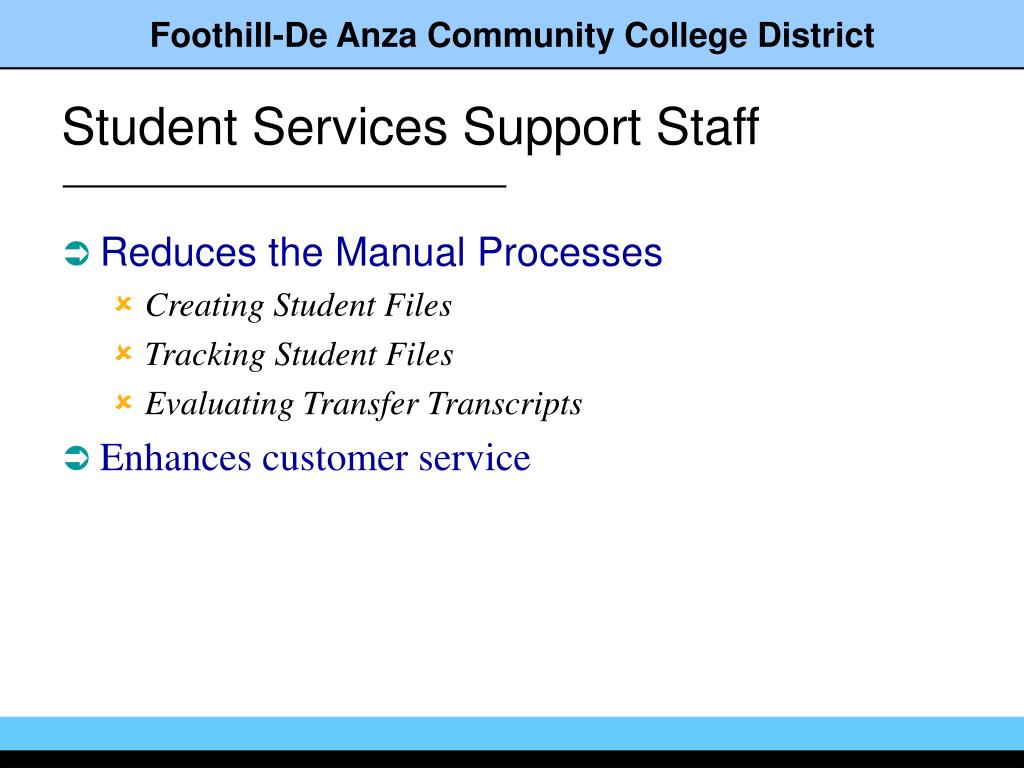 Foothill-De Anza Community College District

Student Services Support Staff

Reduces the Manual Processes

Creating Student Files

Tracking Student Files

Evaluating Transfer Transcripts

Enhances customer service